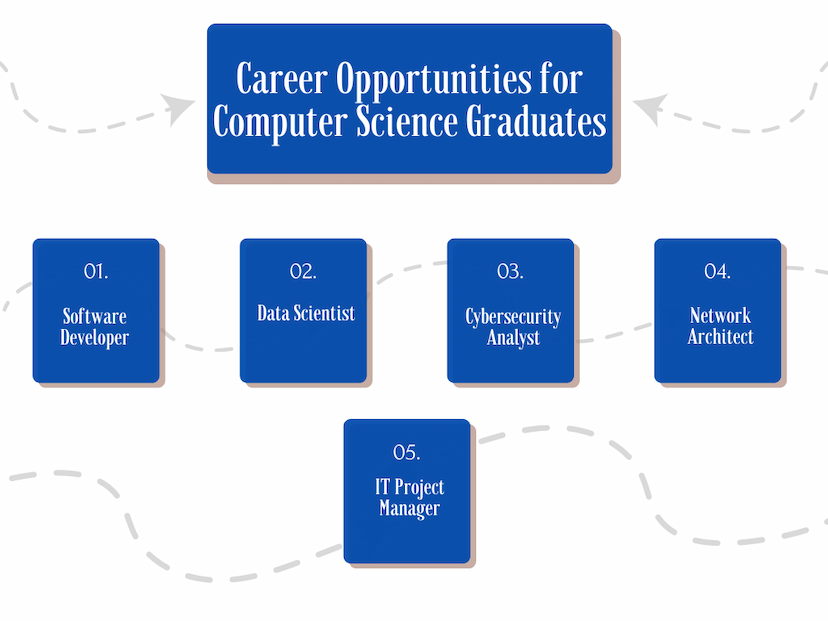 Career Opportunities for Computer Science Graduates

01.

Software Developer

02.

Data Scientist

03.

Cybersecurity Analyst

04.

Network Architect

05.

IT Project Manager